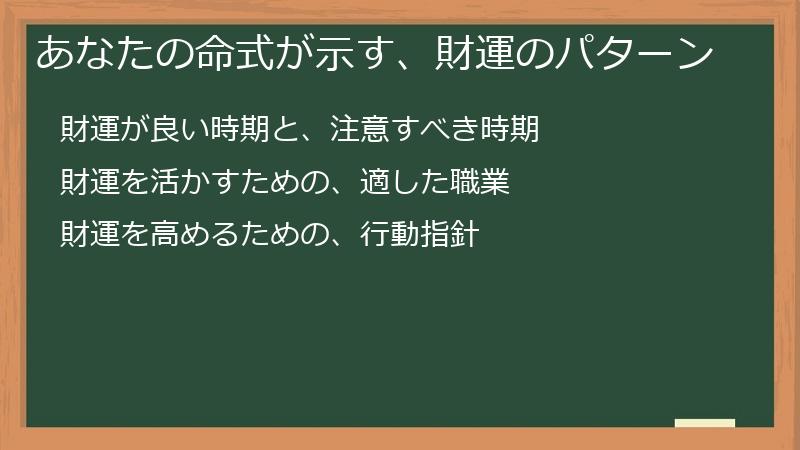 あなたの命式が示す、財運のパターン

財運が良い時期と、注意すべき時期

財運を活かすための、適した職業

財運を高めるための、行動指針